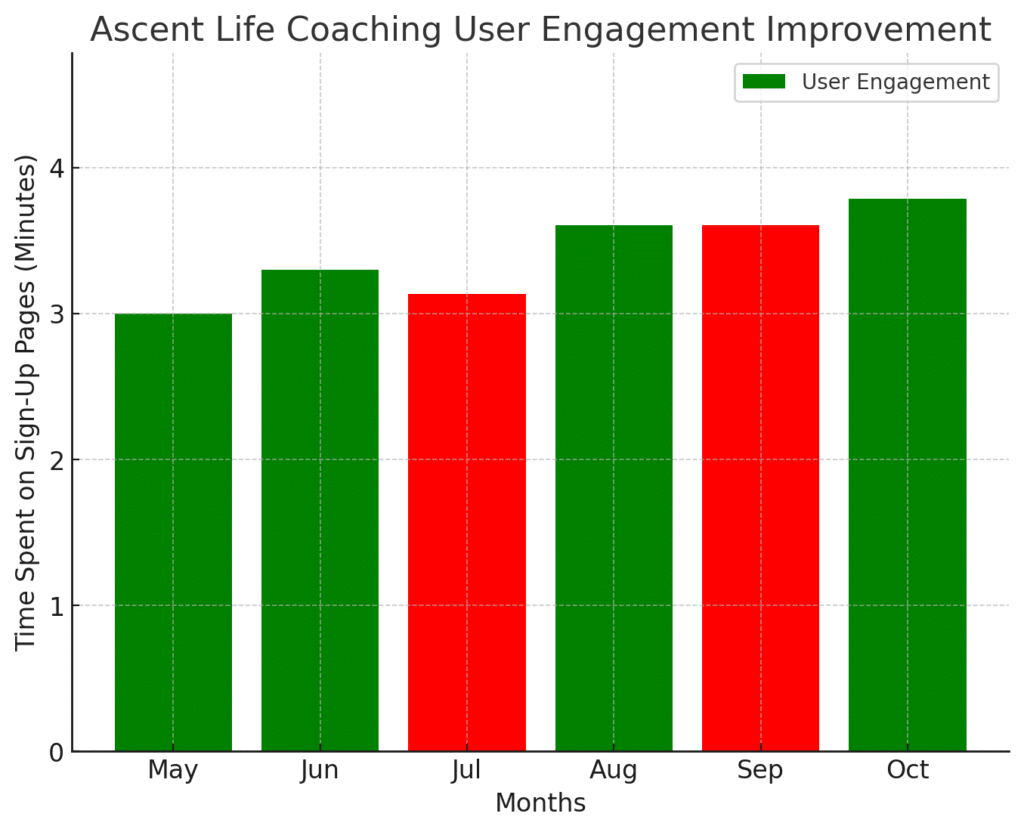 Ascent Life Coaching User Engagement Improvement

User Engagement

Time Spent on Sign-Up Pages (Minutes)

4
3
2
1
0

May
Jun
Jul
Aug
Sep
Oct

Months